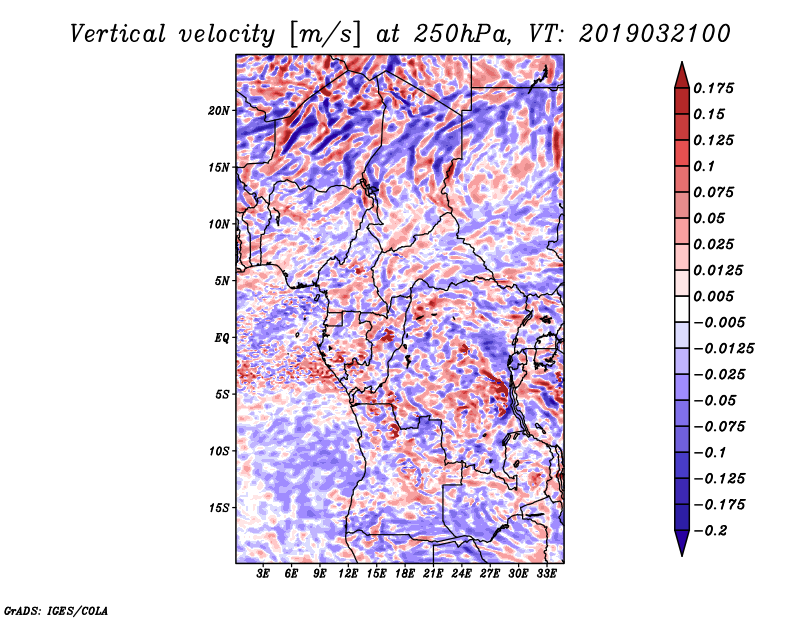 Vertical velocity [m/s] at 250hPa, VT: 2019032100

20N
15N
10N
5N
EQ
5S
10S
15S

3E 6E 9E 12E 15E 18E 21E 24E 27E 30E 33E

0.175
0.15
0.125
0.1
0.075
0.05
0.025
0.0125
0.005
−0.005
−0.0125
−0.025
−0.05
−0.075
−0.1
−0.125
−0.175
−0.2

GrADS: IGES/COLA